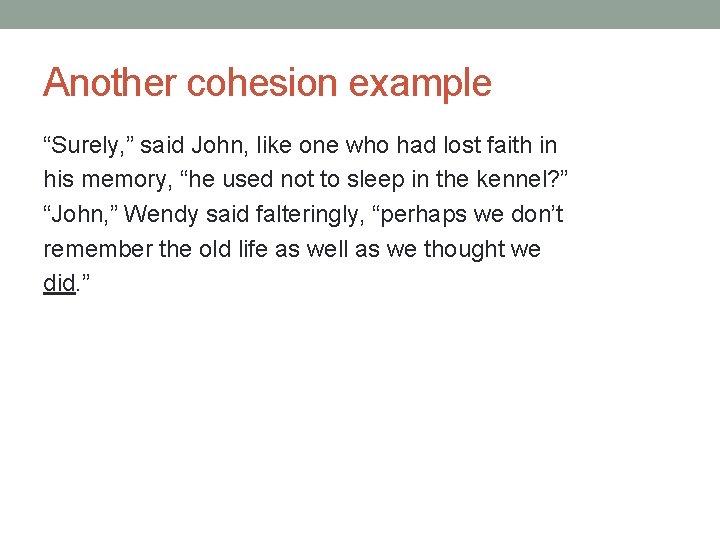 Another cohesion example

“Surely,” said John, like one who had lost faith in his memory, “he used not to sleep in the kennel?” “John,” Wendy said falteringly, “perhaps we don’t remember the old life as well as we thought we did.”